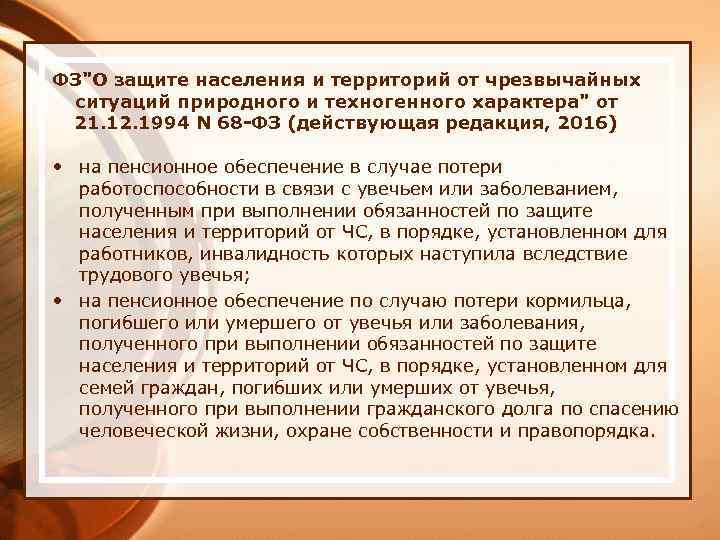 ФЗ"О защите населения и территорий от чрезвычайных ситуаций природного и техногенного характера" от 21.12.1994 N 68-ФЗ (действующая редакция, 2016)

• на пенсионное обеспечение в случае потери работоспособности в связи с увечьем или заболеванием, полученным при выполнении обязанностей по защите населения и территорий от ЧС, в порядке, установленном для работников, инвалидность которых наступила вследствие трудового увечья;

• на пенсионное обеспечение по случаю потери кормильца, погибшего или умершего от увечья или заболевания, полученного при выполнении обязанностей по защите населения и территорий от ЧС, в порядке, установленном для семей граждан, погибших или умерших от увечья, полученного при выполнении гражданского долга по спасению человеческой жизни, охране собственности и правопорядка.